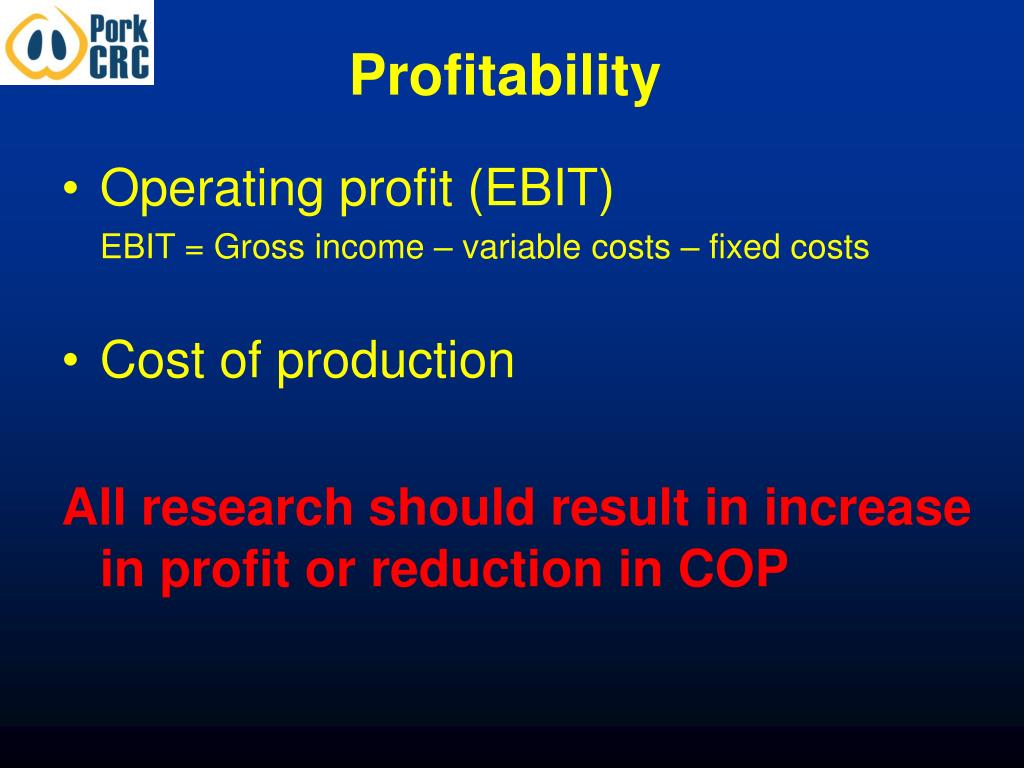 Pork CRC

Profitability

• Operating profit (EBIT)
EBIT = Gross income – variable costs – fixed costs

• Cost of production

All research should result in increase in profit or reduction in COP